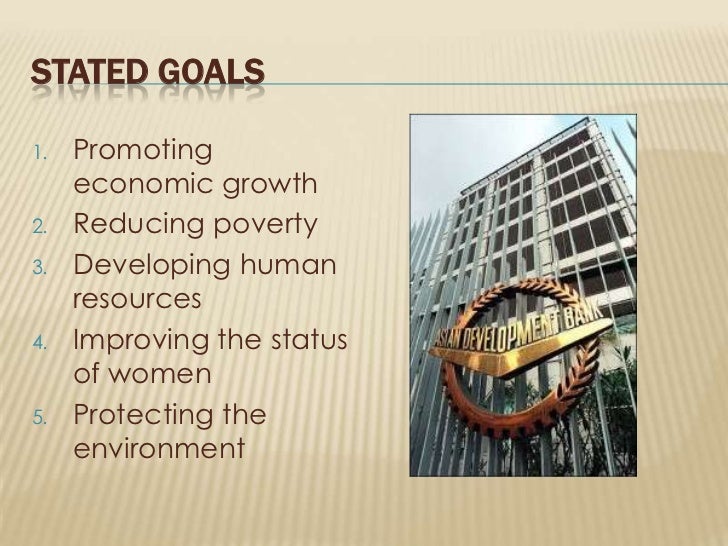 STATED GOALS

1. Promoting economic growth
2. Reducing poverty
3. Developing human resources
4. Improving the status of women
5. Protecting the environment

ASIAN DEVELOPMENT BANK